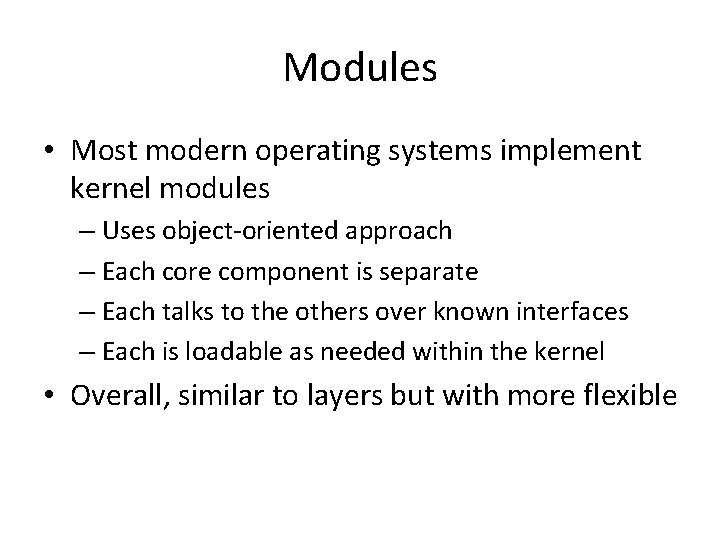 Modules

• Most modern operating systems implement kernel modules
– Uses object-oriented approach
– Each core component is separate
– Each talks to the others over known interfaces
– Each is loadable as needed within the kernel

• Overall, similar to layers but with more flexible